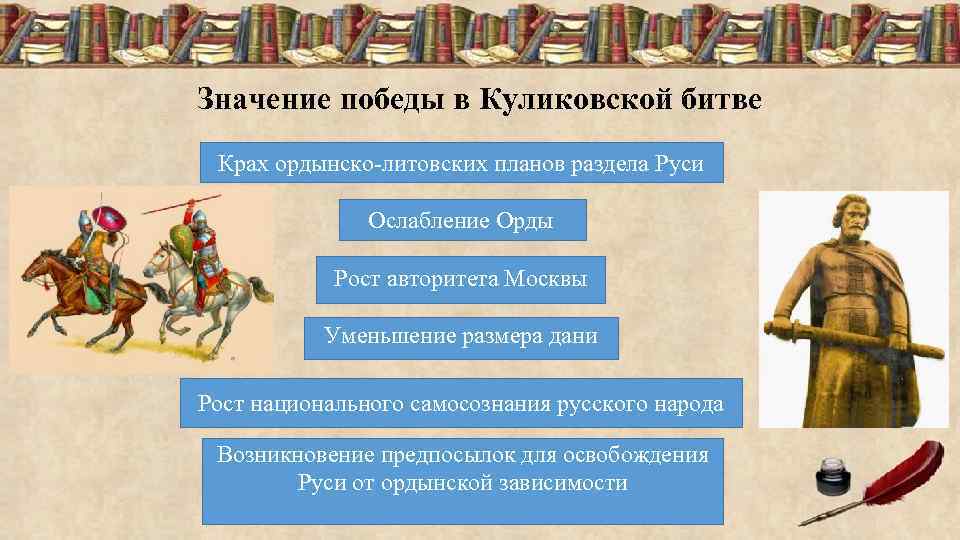 Значение победы в Куликовской битве

Крах ордынско-литовских планов раздела Руси

Ослабление Орды

Рост авторитета Москвы

Уменьшение размера дани

Рост национального самосознания русского народа

Возникновение предпосылок для освобождения Руси от ордынской зависимости